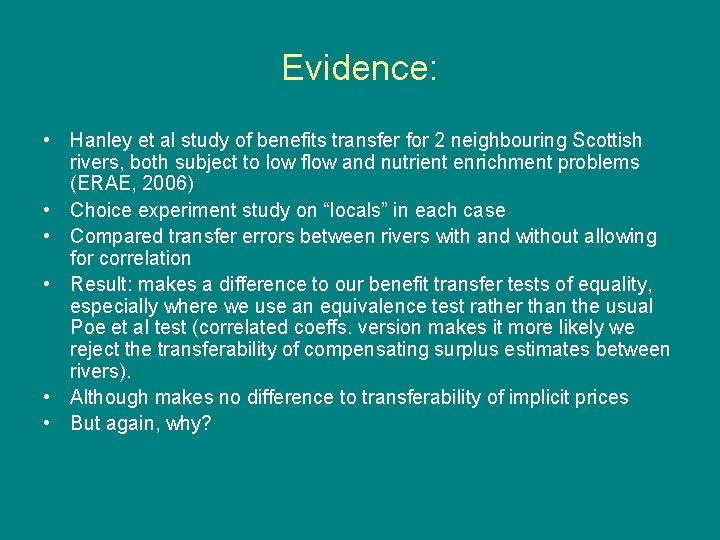 Evidence:

• Hanley et al study of benefits transfer for 2 neighbouring Scottish rivers, both subject to low flow and nutrient enrichment problems (ERAE, 2006)
• Choice experiment study on “locals” in each case
• Compared transfer errors between rivers with and without allowing for correlation
• Result: makes a difference to our benefit transfer tests of equality, especially where we use an equivalence test rather than the usual Poe et al test (correlated coeffs. version makes it more likely we reject the transferability of compensating surplus estimates between rivers).
• Although makes no difference to transferability of implicit prices
• But again, why?